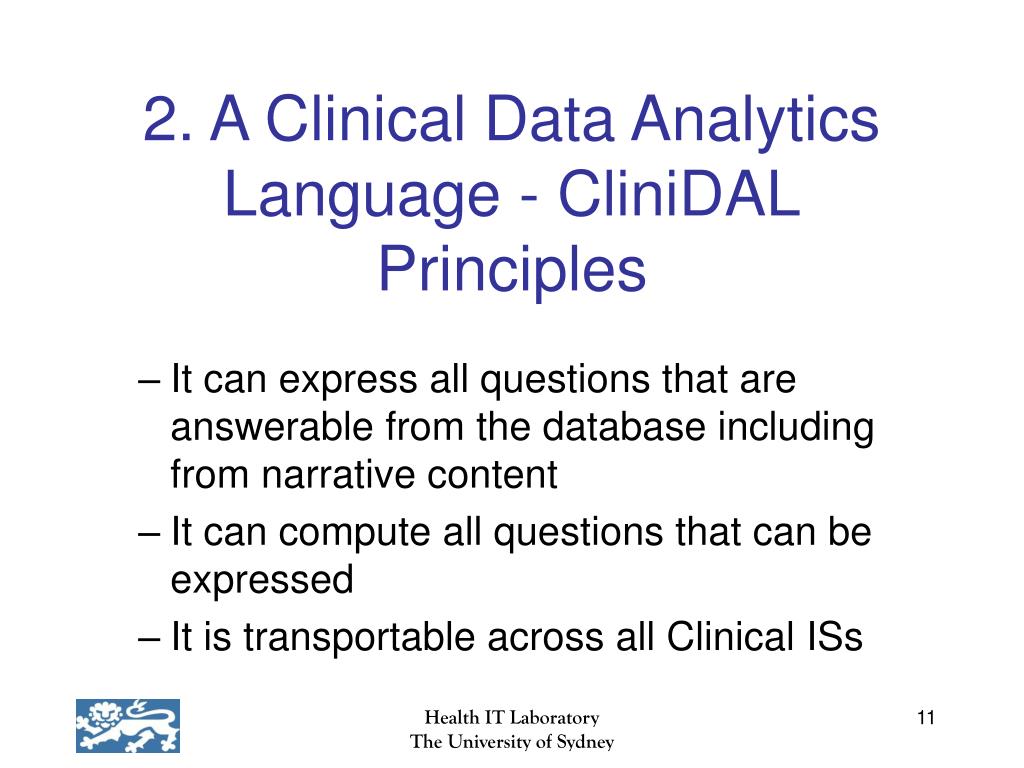 2. A Clinical Data Analytics Language - CliniDAL Principles

– It can express all questions that are answerable from the database including from narrative content

– It can compute all questions that can be expressed

– It is transportable across all Clinical ISs

Health IT Laboratory
The University of Sydney

11